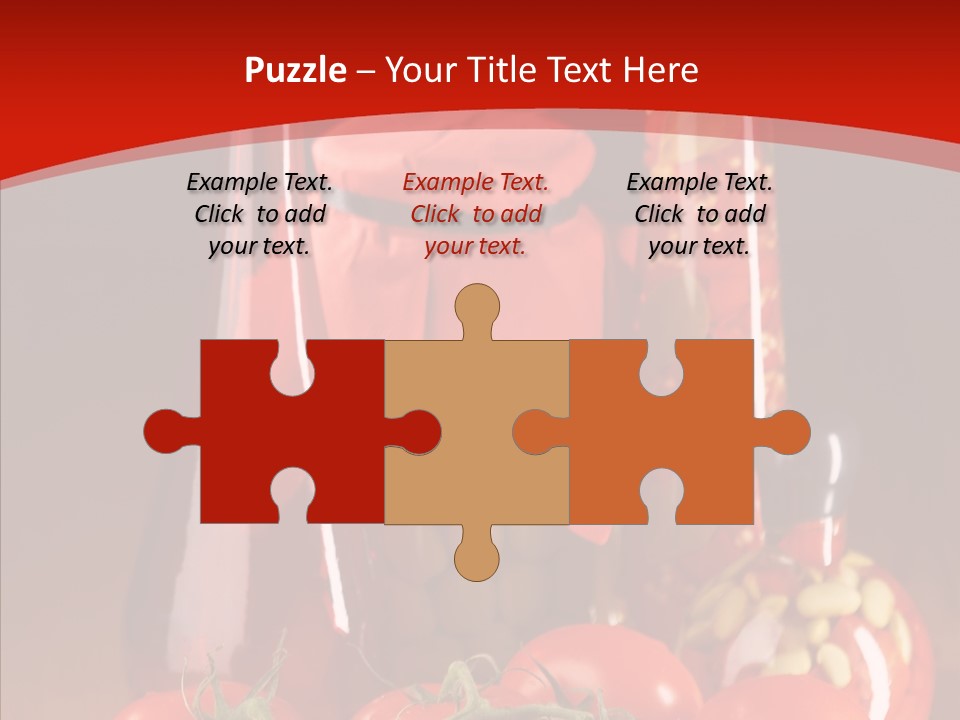 Puzzle – Your Title Text Here

Example Text. Click to add your text.

Example Text. Click to add your text.

Example Text. Click to add your text.